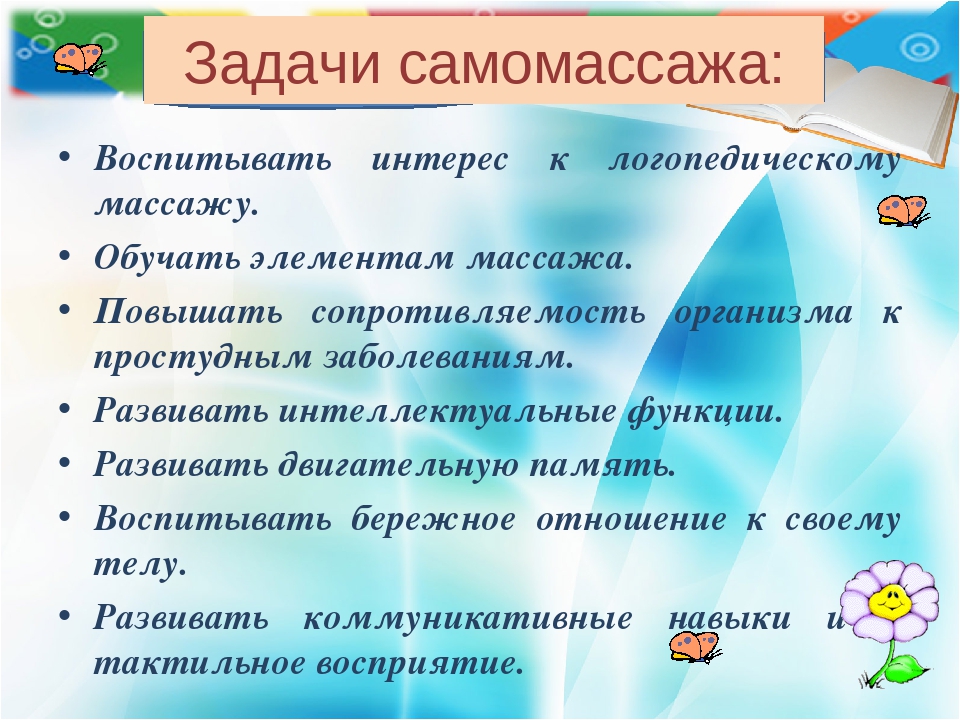 Задачи самомассажа:

• Воспитывать интерес к логопедическому массажу.
• Обучать элементам массажа.
• Повышать сопротивляемость организма к простудным заболеваниям.
• Развивать интеллектуальные функции.
• Развивать двигательную память.
• Воспитывать бережное отношение к своему телу.
• Развивать коммуникативные навыки и тактильное восприятие.